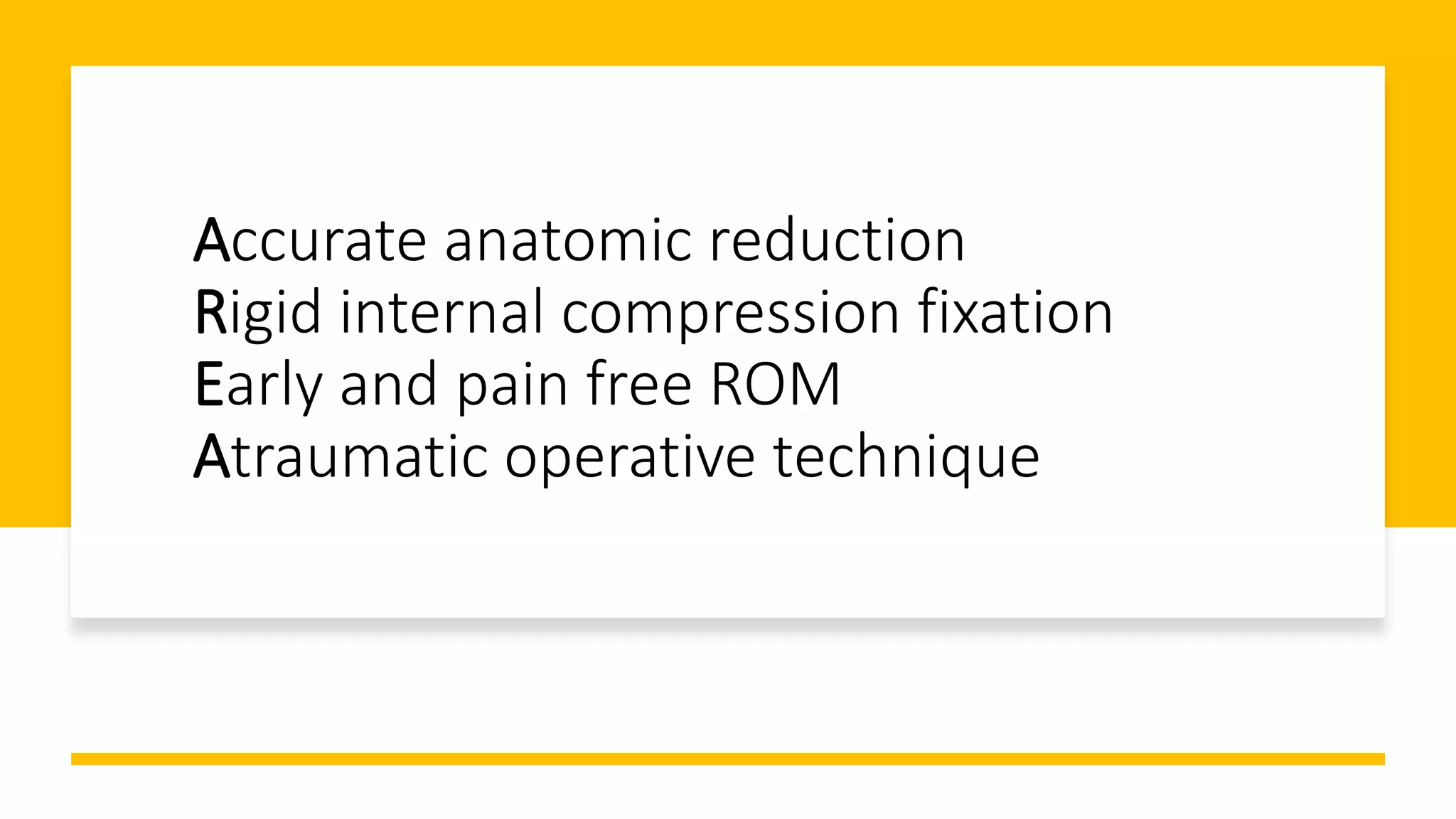 Accurate anatomic reduction
Rigid internal compression fixation
Early and pain free ROM
Atraumatic operative technique